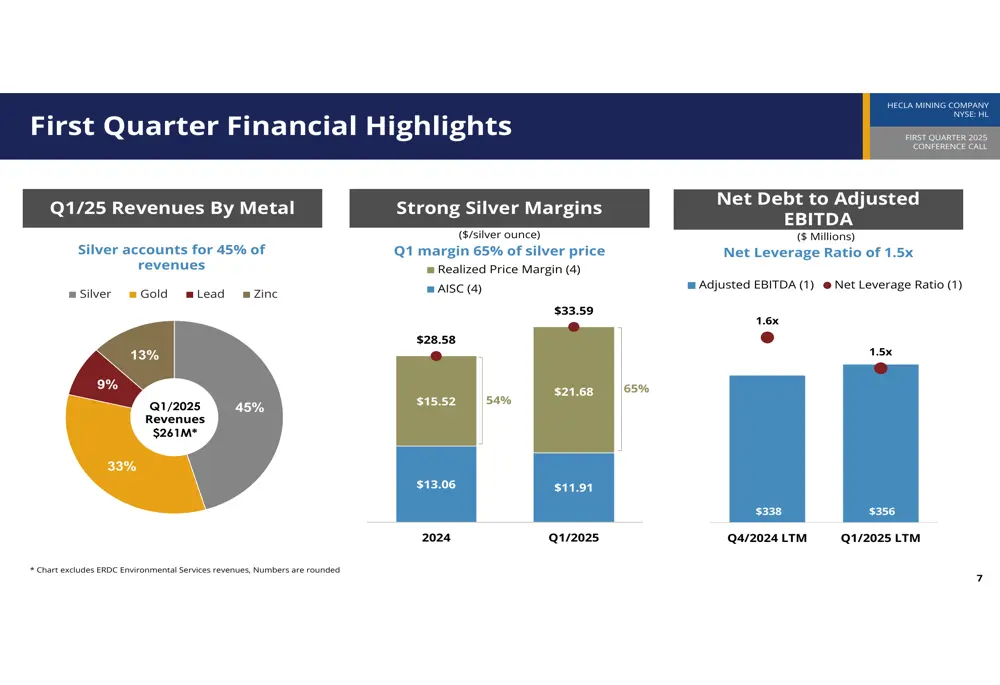 First Quarter Financial Highlights

HECLA MINING COMPANY
NYSE: HL

FIRST QUARTER 2025
CONFERENCE CALL

Q1/25 Revenues By Metal

Silver accounts for 45% of revenues

Silver Gold Lead Zinc

13%
9%
45%
33%

Q1/2025
Revenues
$261M*

Strong Silver Margins

($/silver ounce)

Q1 margin 65% of silver price

Realized Price Margin (4)
AISC (4)

$28.58
$15.52
54%
$13.06
2024

$33.59
$21.68
65%
$11.91
Q1/2025

Net Debt to Adjusted EBITDA

($ Millions)

Net Leverage Ratio of 1.5x

Adjusted EBITDA (1) Net Leverage Ratio (1)

1.6x
$338
Q4/2024 LTM

1.5x
$356
Q1/2025 LTM

* Chart excludes ERDC Environmental Services revenues, Numbers are rounded

7